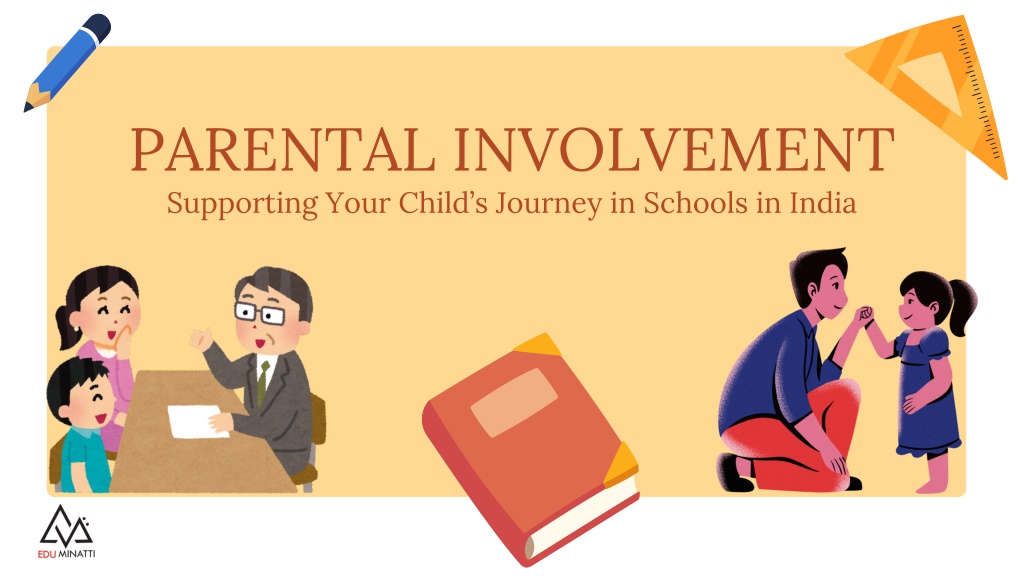 PARENTAL INVOLVEMENT
Supporting Your Child's Journey in Schools in India

EDU MINATTI